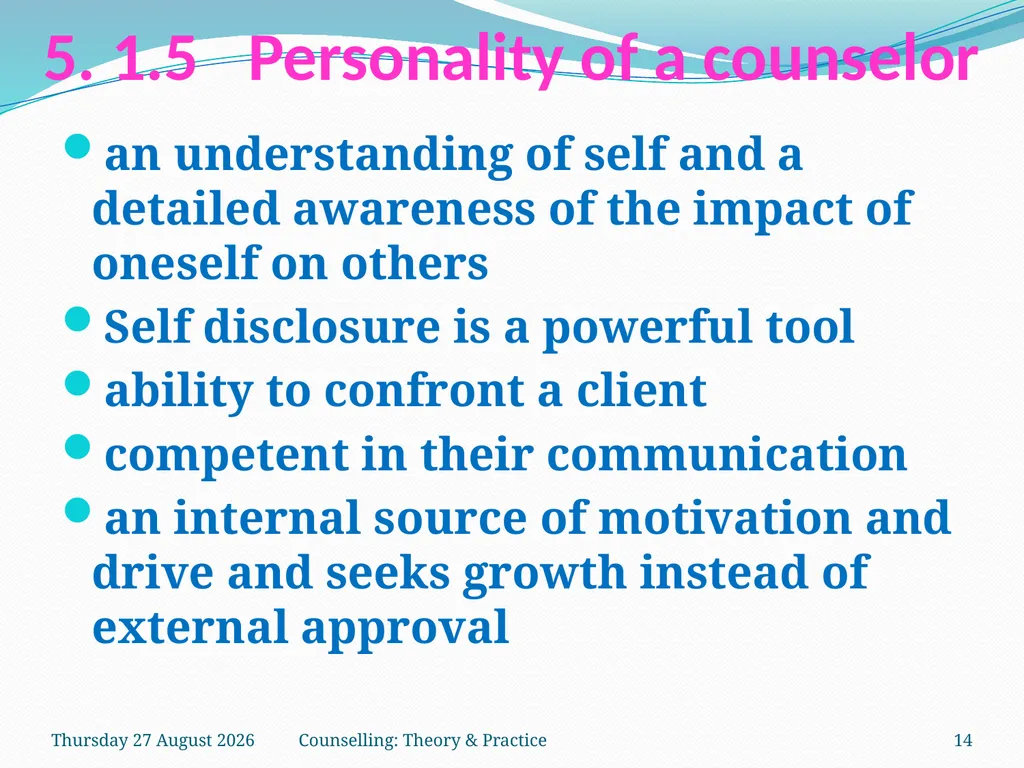 5. 1.5 Personality of a counselor

- an understanding of self and a detailed awareness of the impact of oneself on others
- Self disclosure is a powerful tool
- ability to confront a client
- competent in their communication
- an internal source of motivation and drive and seeks growth instead of external approval

Thursday 27 August 2026 Counselling: Theory & Practice 14